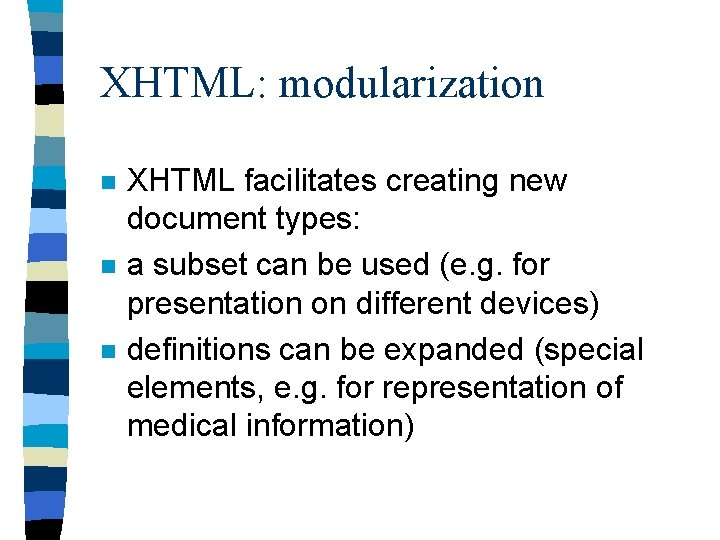 XHTML: modularization

- XHTML facilitates creating new document types:
- a subset can be used (e.g. for presentation on different devices)
- definitions can be expanded (special elements, e.g. for representation of medical information)